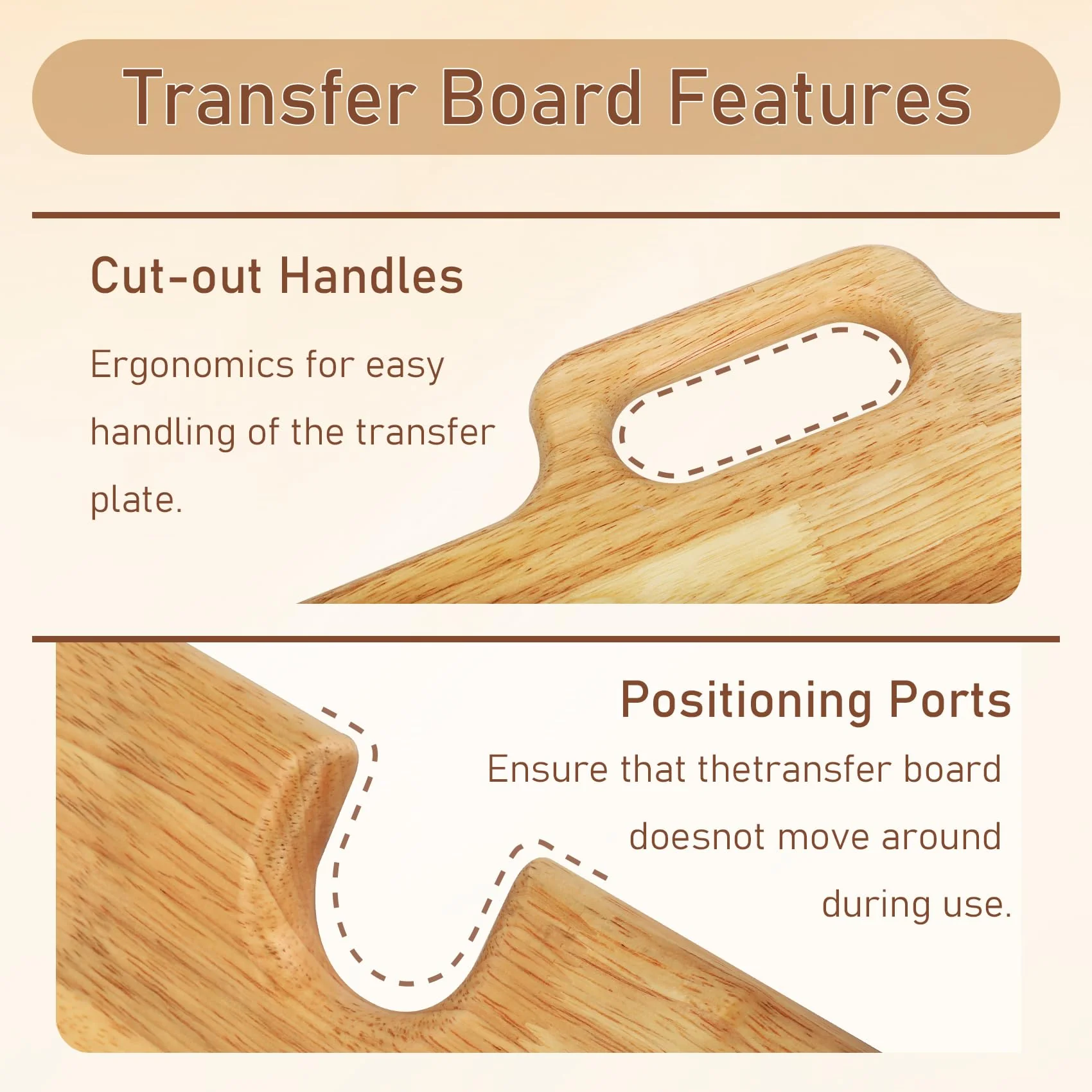 Transfer Board Features

Cut-out Handles

Ergonomics for easy handling of the transfer plate.

Positioning Ports

Ensure that thetransfer board doesnot move around during use.